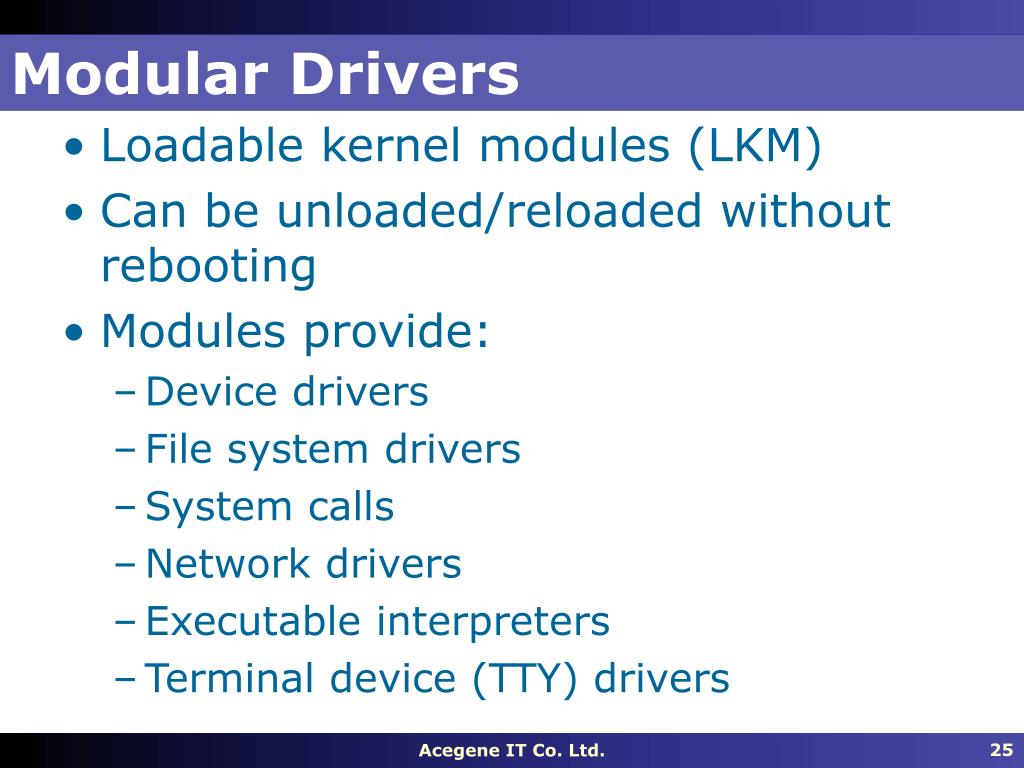 Modular Drivers

• Loadable kernel modules (LKM)
• Can be unloaded/reloaded without rebooting
• Modules provide:
– Device drivers
– File system drivers
– System calls
– Network drivers
– Executable interpreters
– Terminal device (TTY) drivers

Acegene IT Co. Ltd.
25